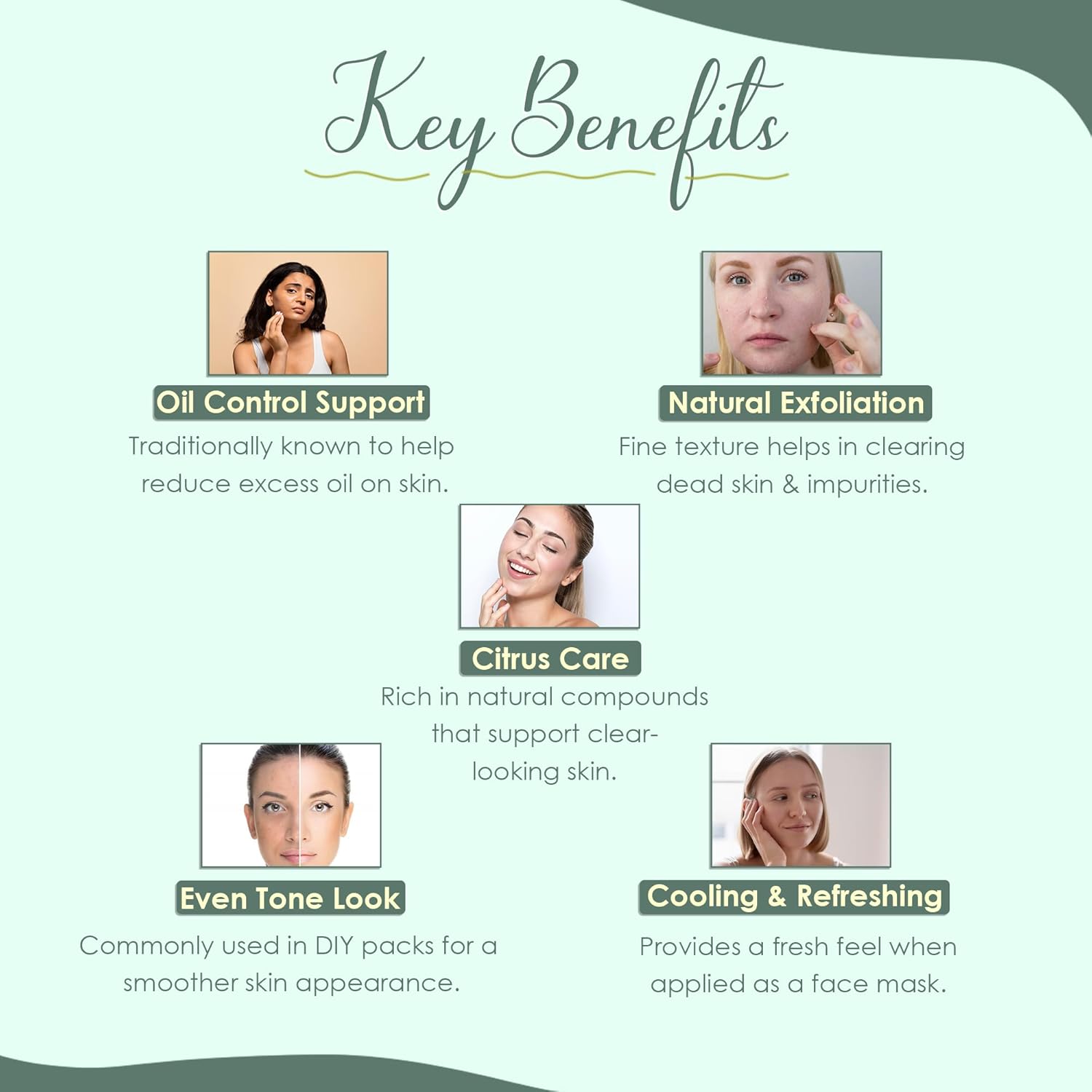 Key Benefits

Oil Control Support

Traditionally known to help reduce excess oil on skin.

Natural Exfoliation

Fine texture helps in clearing dead skin & impurities.

Citrus Care

Rich in natural compounds that support clear-looking skin.

Even Tone Look

Commonly used in DIY packs for a smoother skin appearance.

Cooling & Refreshing

Provides a fresh feel when applied as a face mask.